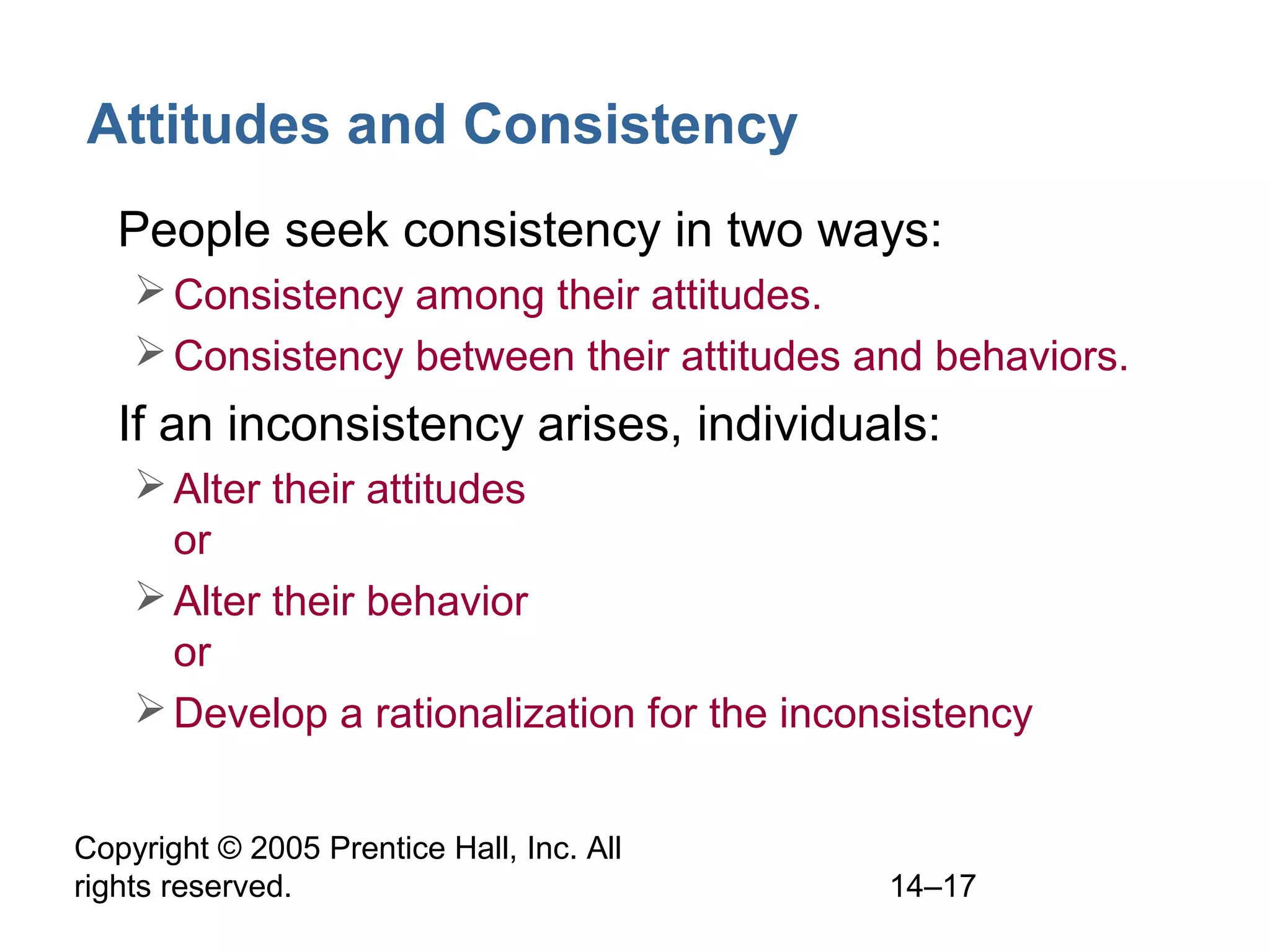 Attitudes and Consistency

People seek consistency in two ways:

➢ Consistency among their attitudes.

➢ Consistency between their attitudes and behaviors.

If an inconsistency arises, individuals:

➢ Alter their attitudes
or

➢ Alter their behavior
or

➢ Develop a rationalization for the inconsistency

Copyright © 2005 Prentice Hall, Inc. All rights reserved.

14–17